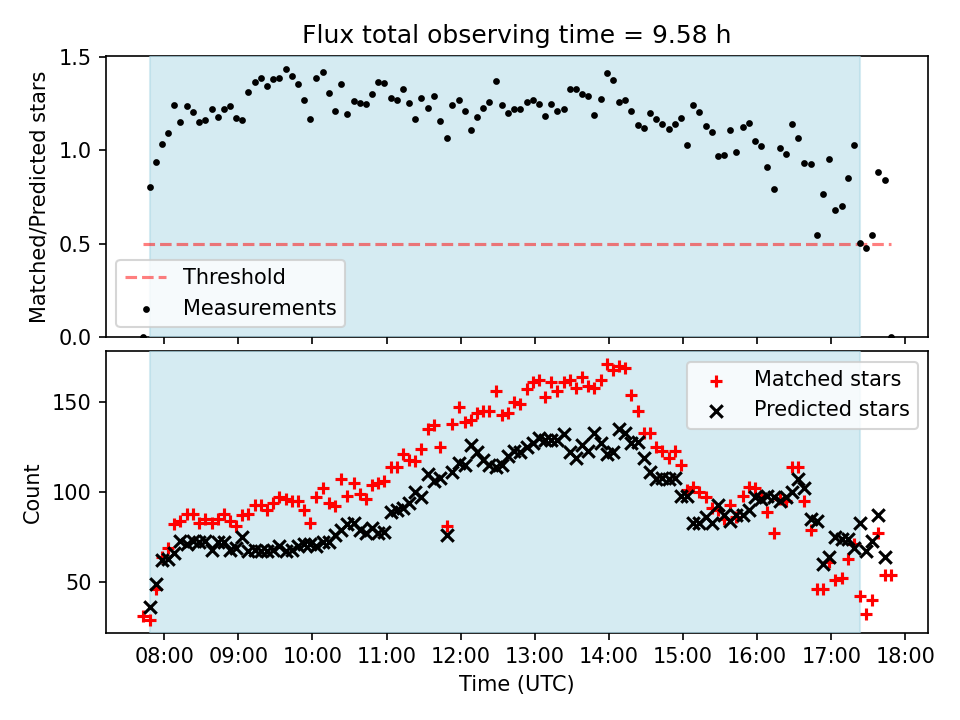 Flux total observing time = 9.58 h

Matched/Predicted stars

1.5
1.0
0.5
0.0

Threshold
Measurements

Count

150
100
50

Matched stars
Predicted stars

08:00 09:00 10:00 11:00 12:00 13:00 14:00 15:00 16:00 17:00 18:00

Time (UTC)